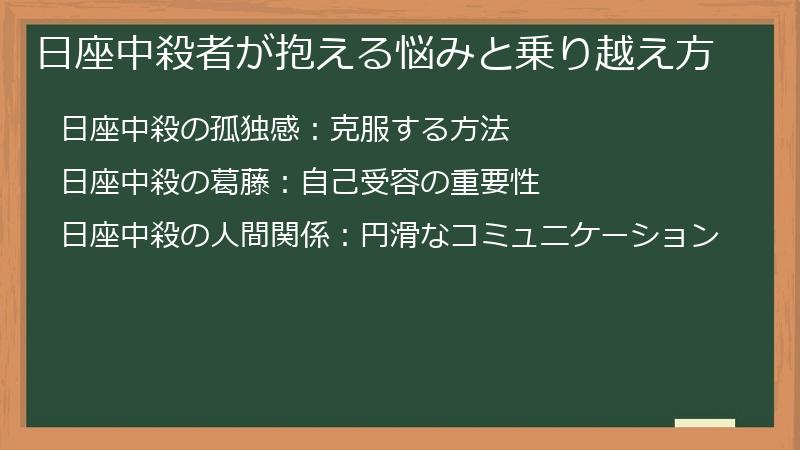 日座中殺者が抱える悩みと乗り越え方

日座中殺の孤独感：克服する方法

日座中殺の葛藤：自己受容の重要性

日座中殺の人間関係：円滑なコミュニケーション